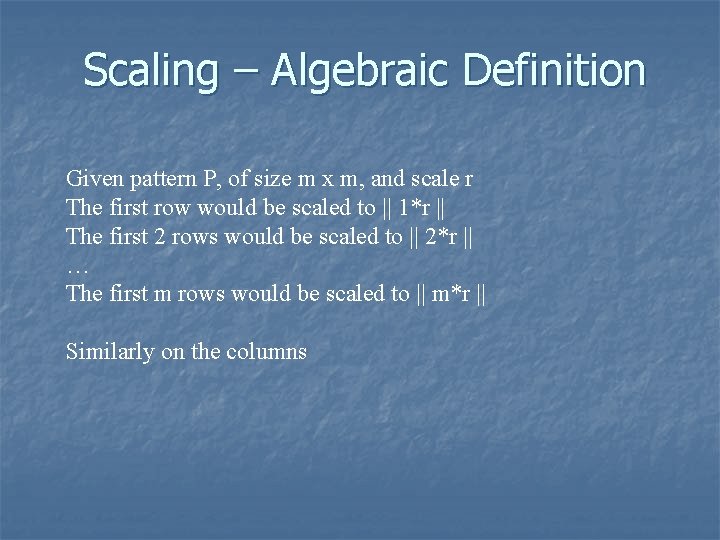 Scaling – Algebraic Definition

Given pattern P, of size m x m, and scale r
The first row would be scaled to || 1*r ||
The first 2 rows would be scaled to || 2*r ||
…
The first m rows would be scaled to || m*r ||

Similarly on the columns